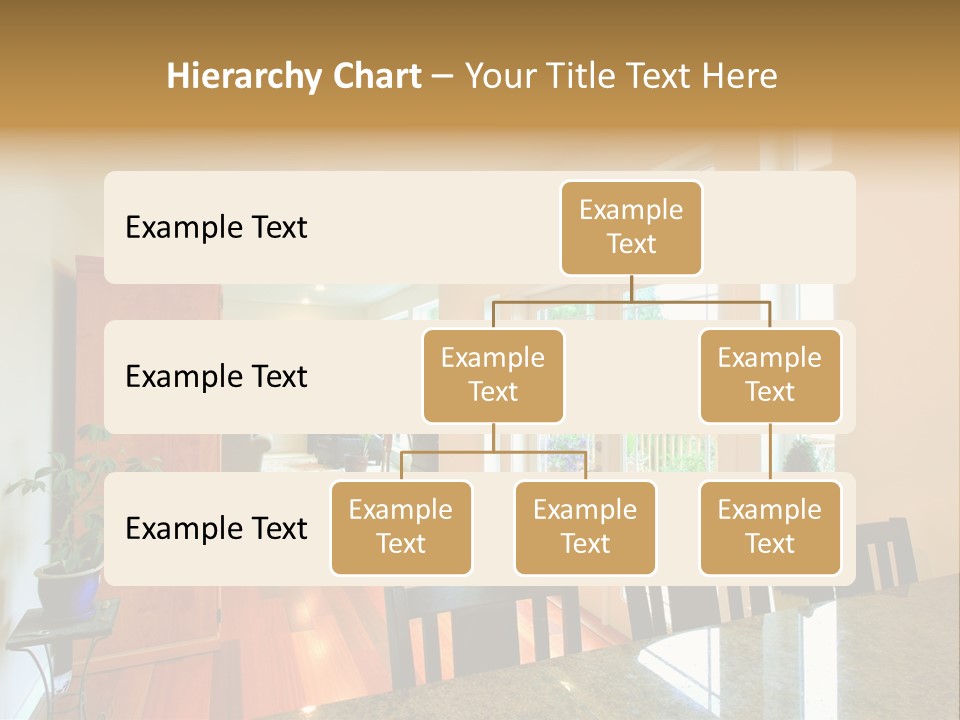 Hierarchy Chart – Your Title Text Here

Example Text

Example Text

Example Text

Example Text

Example Text

Example Text

Example Text

Example Text

Example Text